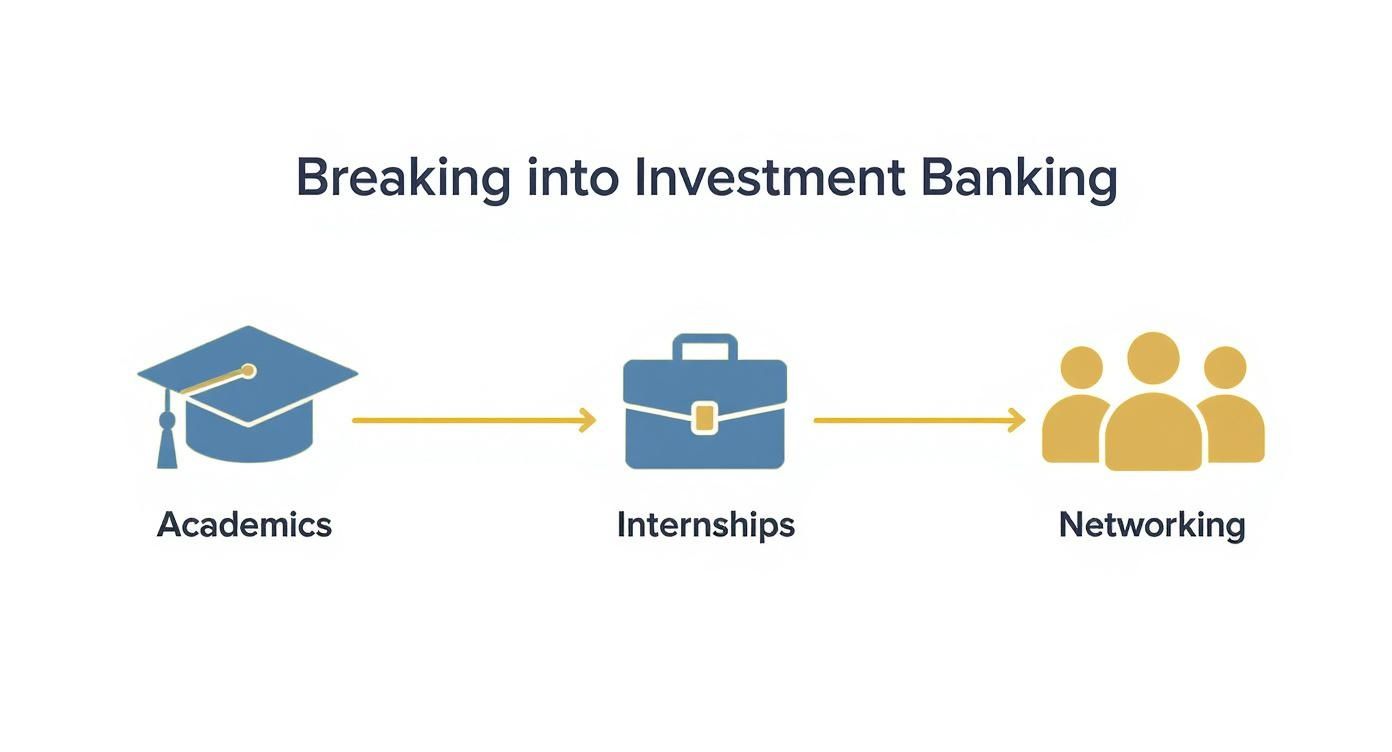 Breaking into Investment Banking

Academics

Internships

Networking